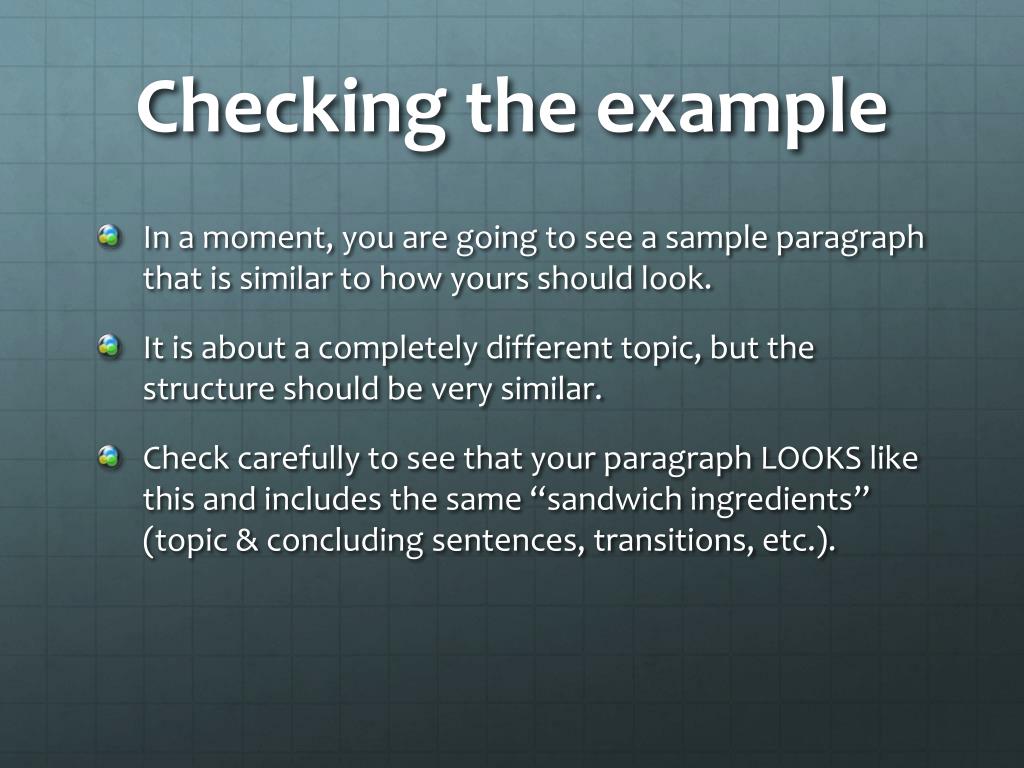 Checking the example

In a moment, you are going to see a sample paragraph that is similar to how yours should look.

It is about a completely different topic, but the structure should be very similar.

Check carefully to see that your paragraph LOOKS like this and includes the same “sandwich ingredients” (topic & concluding sentences, transitions, etc.).